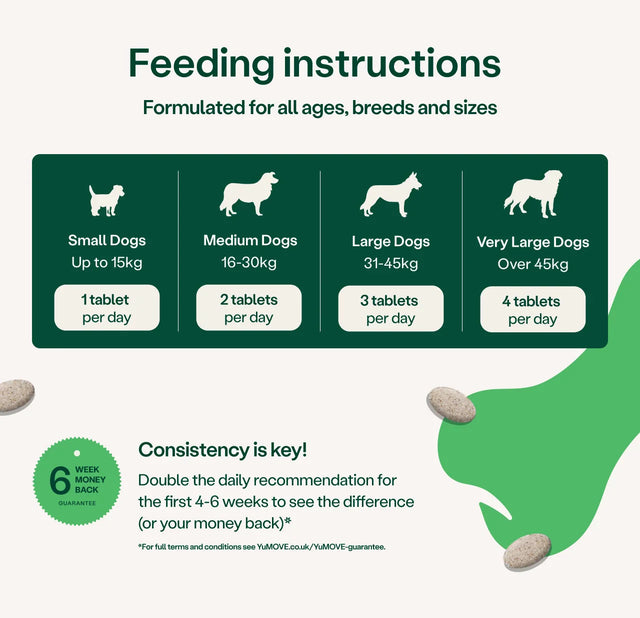 Feeding instructions

Formulated for all ages, breeds and sizes

Small Dogs
Up to 15kg
1 tablet per day

Medium Dogs
16-30kg
2 tablets per day

Large Dogs
31-45kg
3 tablets per day

Very Large Dogs
Over 45kg
4 tablets per day

6 WEEK MONEY BACK GUARANTEE

Consistency is key!

Double the daily recommendation for the first 4-6 weeks to see the difference (or your money back)*

*For full terms and conditions see YuMOVE.co.uk/YuMOVE-guarantee.